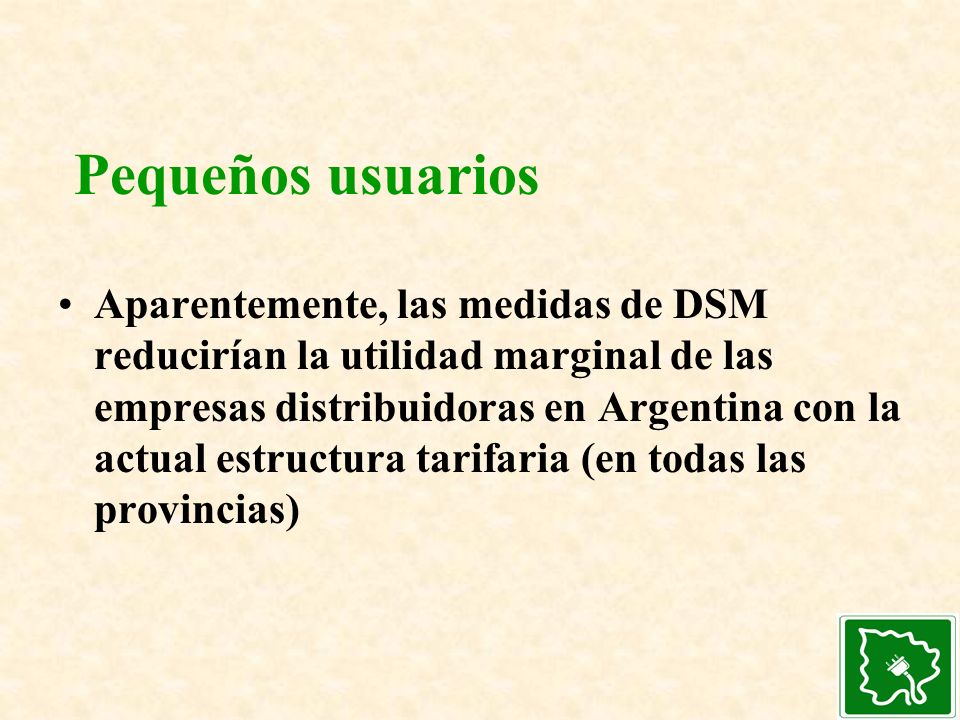 Pequeños usuarios

• Aparentemente, las medidas de DSM reducirían la utilidad marginal de las empresas distribuidoras en Argentina con la actual estructura tarifaria (en todas las provincias)